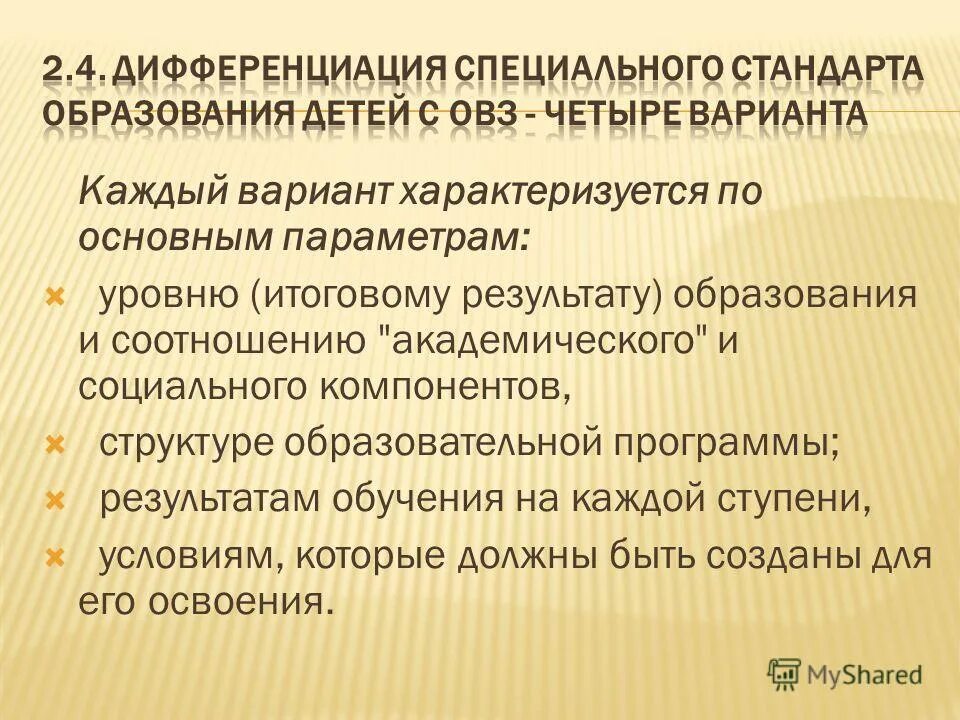 2.4. ДИФФЕРЕНЦИАЦИЯ СПЕЦИАЛЬНОГО СТАНДАРТА ОБРАЗОВАНИЯ ДЕТЕЙ С ОВЗ - ЧЕТЫРЕ ВАРИАНТА

Каждый вариант характеризуется по основным параметрам:

уровню (итоговому результату) образования и соотношению "академического" и социального компонентов,

структуре образовательной программы;

результатам обучения на каждой ступени,

условиям, которые должны быть созданы для его освоения.

MyShared